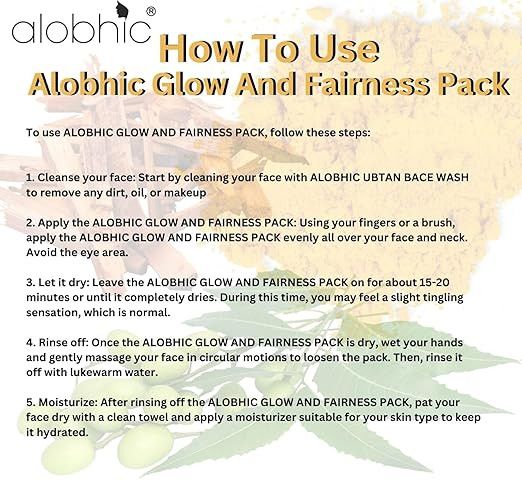 alobhic®

How To Use
Alobhic Glow And Fairness Pack

To use ALOBHIC GLOW AND FAIRNESS PACK, follow these steps:

1. Cleanse your face: Start by cleaning your face with ALOBHIC UBTAN BACE WASH to remove any dirt, oil, or makeup

2. Apply the ALOBHIC GLOW AND FAIRNESS PACK: Using your fingers or a brush, apply the ALOBHIC GLOW AND FAIRNESS PACK evenly all over your face and neck. Avoid the eye area.

3. Let it dry: Leave the ALOBHIC GLOW AND FAIRNESS PACK on for about 15-20 minutes or until it completely dries. During this time, you may feel a slight tingling sensation, which is normal.

4. Rinse off: Once the ALOBHIC GLOW AND FAIRNESS PACK is dry, wet your hands and gently massage your face in circular motions to loosen the pack. Then, rinse it off with lukewarm water.

5. Moisturize: After rinsing off the ALOBHIC GLOW AND FAIRNESS PACK, pat your face dry with a clean towel and apply a moisturizer suitable for your skin type to keep it hydrated.